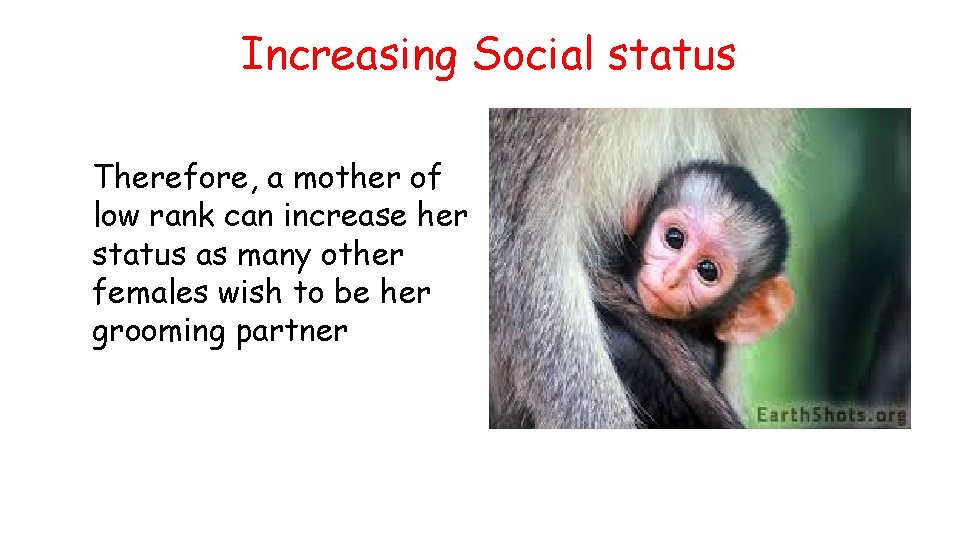 Increasing Social status

Therefore, a mother of low rank can increase her status as many other females wish to be her grooming partner

EarthShots.org